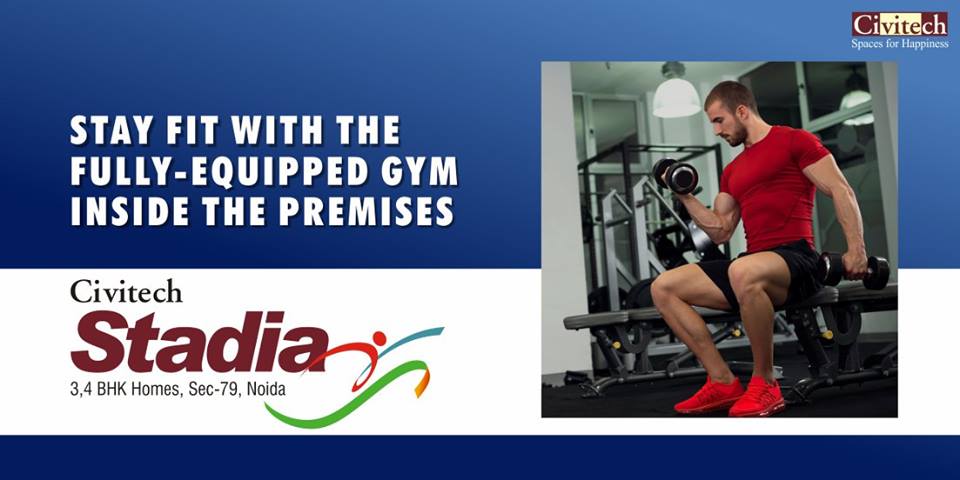 Civitech
Spaces for Happiness

STAY FIT WITH THE FULLY-EQUIPPED GYM INSIDE THE PREMISES

Civitech
Stadia
3,4 BHK Homes, Sec-79, Noida